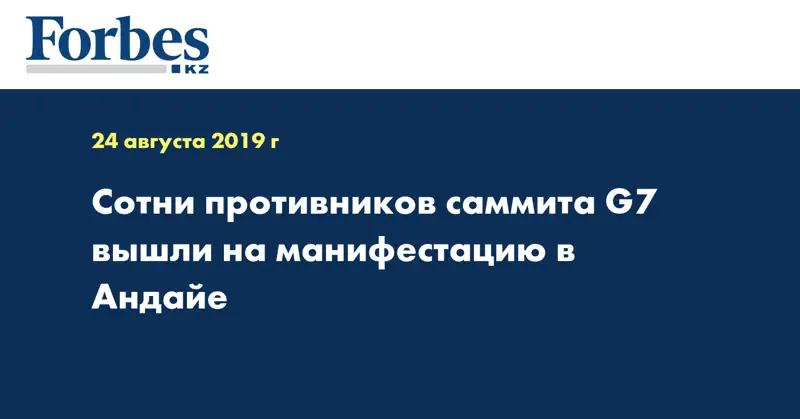 Forbes
KZ

24 августа 2019 г

Сотни противников саммита G7 вышли на манифестацию в Андайе